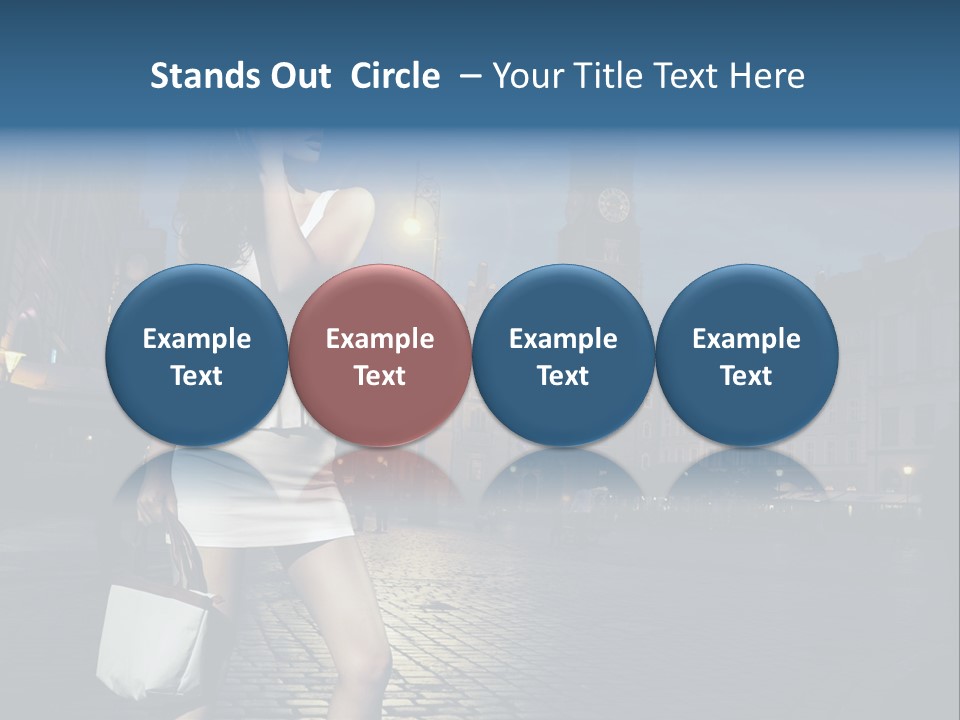 Stands Out Circle – Your Title Text Here

Example Text

Example Text

Example Text

Example Text